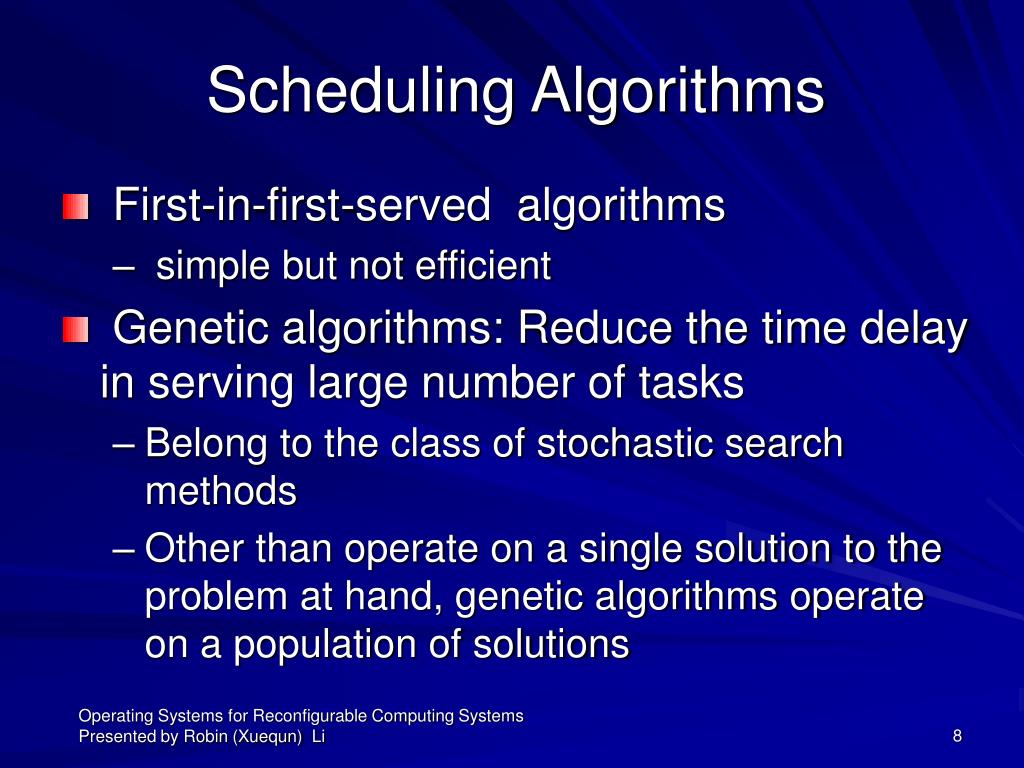 Scheduling Algorithms

First-in-first-served algorithms

– simple but not efficient

Genetic algorithms: Reduce the time delay in serving large number of tasks

– Belong to the class of stochastic search methods

– Other than operate on a single solution to the problem at hand, genetic algorithms operate on a population of solutions

Operating Systems for Reconfigurable Computing Systems
Presented by Robin (Xuequn) Li

8